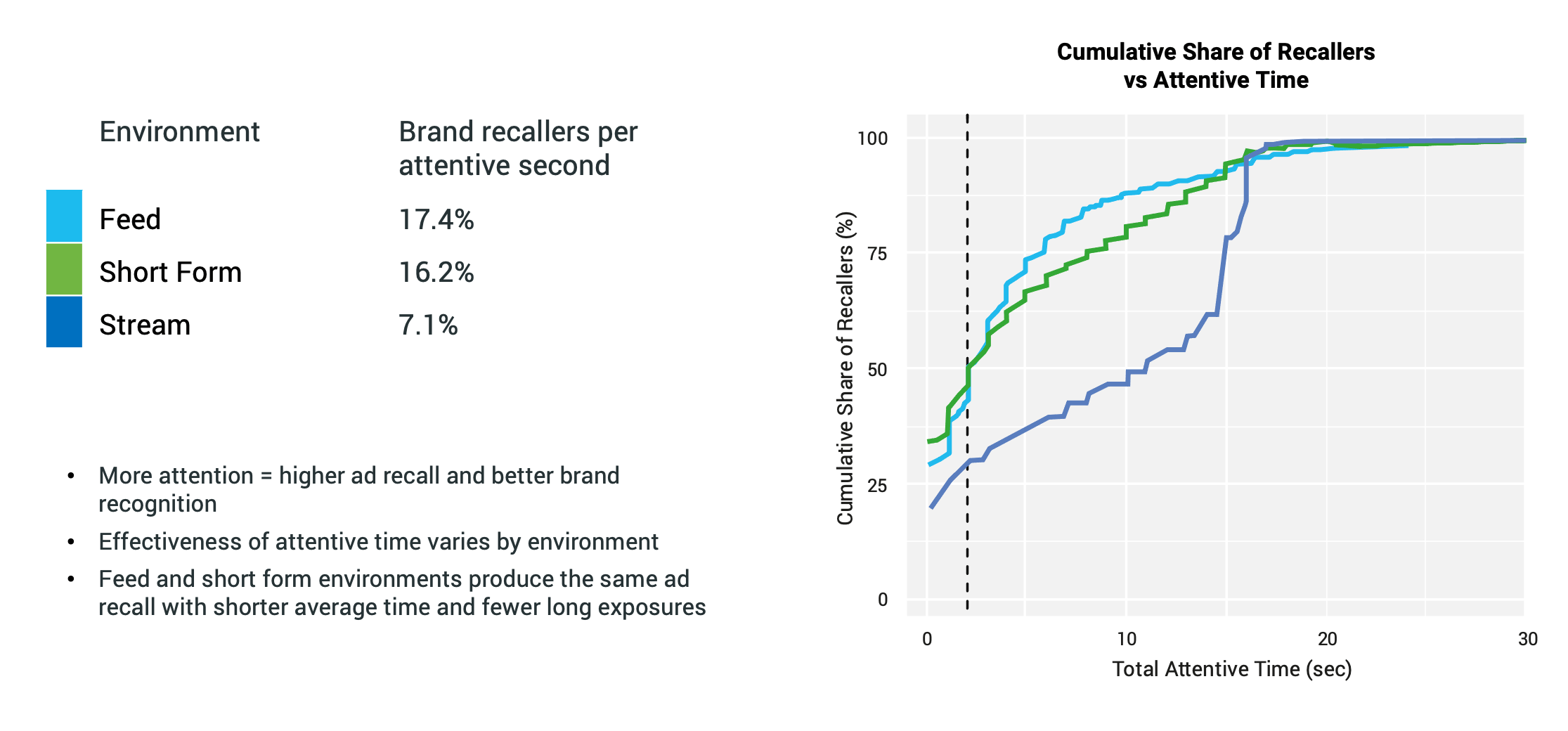 | Environment | Brand recallers per attentive second |
|---|---|
| Feed | 17.4% |
| Short Form | 16.2% |
| Stream | 7.1% |

• More attention = higher ad recall and better brand recognition
• Effectiveness of attentive time varies by environment
• Feed and short form environments produce the same ad recall with shorter average time and fewer long exposures

Cumulative Share of Recallers vs Attentive Time

Cumulative Share of Recallers (%)

100
75
50
25
0

0
10
20
30

Total Attentive Time (sec)